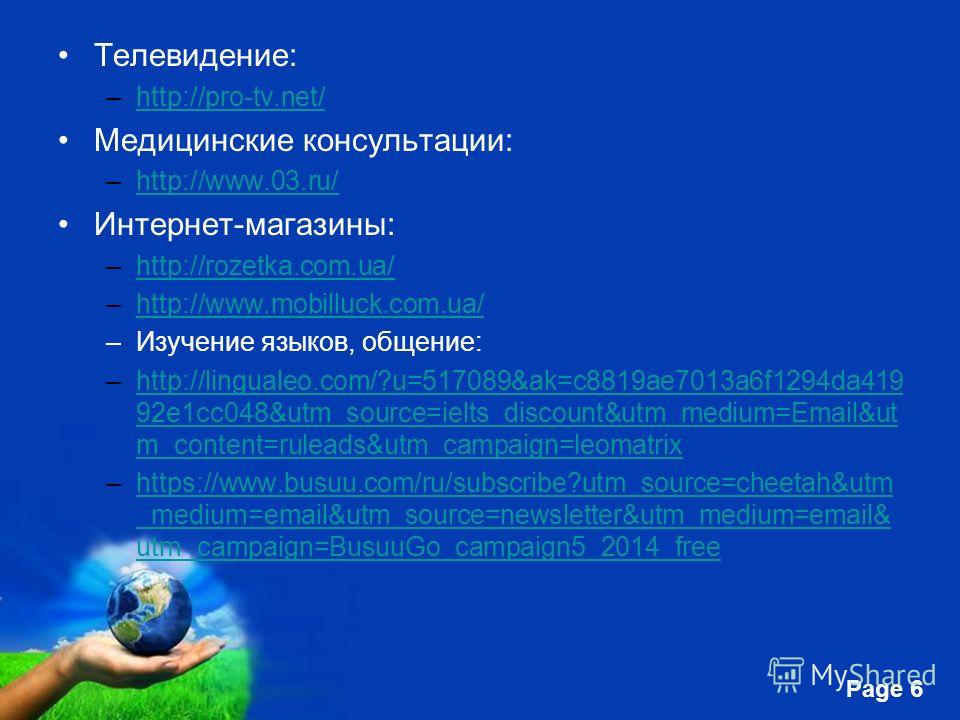 • Телевидение:
– http://pro-tv.net/
• Медицинские консультации:
– http://www.03.ru/
• Интернет-магазины:
– http://rozetka.com.ua/
– http://www.mobilluck.com.ua/
– Изучение языков, общение:
– http://lingualeo.com/?u=517089&ak=c8819ae7013a6f1294da41992e1cc048&utm_source=ielts_discount&utm_medium=Email&utm_content=ruleads&utm_campaign=leomatrix
– https://www.busuu.com/ru/subscribe?utm_source=cheetah&utm_medium=email&utm_source=newsletter&utm_medium=email&utm_campaign=BusuuGo_campaign5_2014_free

MyShared
Page 6